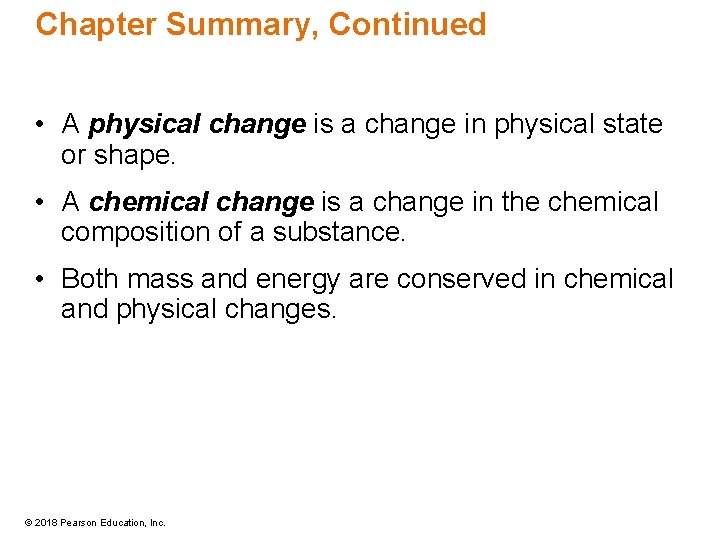 Chapter Summary, Continued

• A physical change is a change in physical state or shape.

• A chemical change is a change in the chemical composition of a substance.

• Both mass and energy are conserved in chemical and physical changes.

© 2018 Pearson Education, Inc.